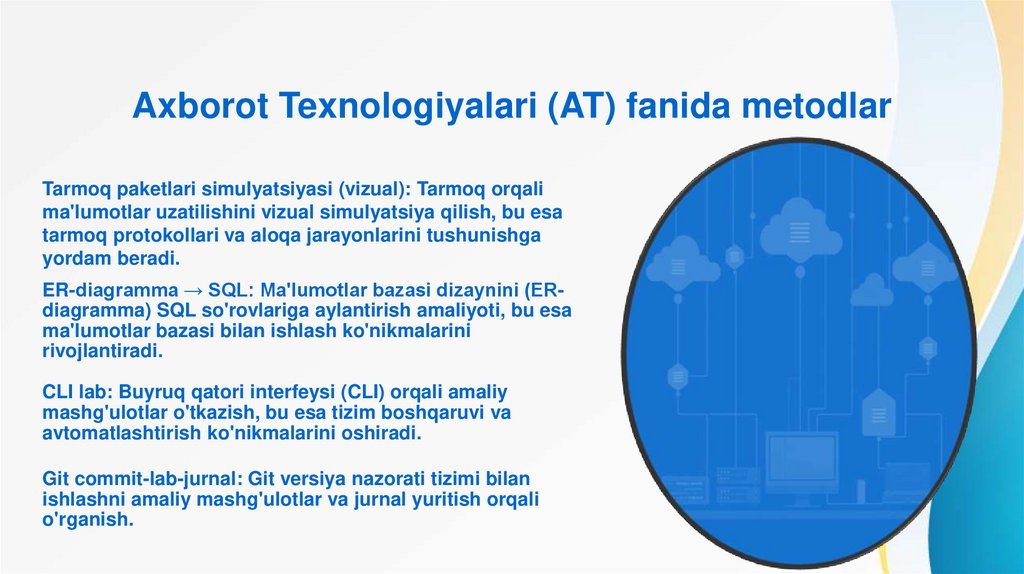 Axborot Texnologiyalari (AT) fanida metodlar

Tarmoq paketlari simulyatsiyasi (vizual): Tarmoq orqali ma'lumotlar uzatilishini vizual simulyatsiya qilish, bu esa tarmoq protokollari va aloqa jarayonlarini tushunishga yordam beradi.

ER-diagramma → SQL: Ma'lumotlar bazasi dizaynini (ER-diagramma) SQL so'rovlariga aylantirish amaliyoti, bu esa ma'lumotlar bazasi bilan ishlash ko'nikmalarini rivojlantiradi.

CLI lab: Buyruq qatori interfeysi (CLI) orqali amaliy mashg'ulotlar o'tkazish, bu esa tizim boshqaruvi va avtomatlashtirish ko'nikmalarini oshiradi.

Git commit-lab-jurnal: Git versiya nazorati tizimi bilan ishlashni amaliy mashg'ulotlar va jurnal yuritish orqali o'rganish.